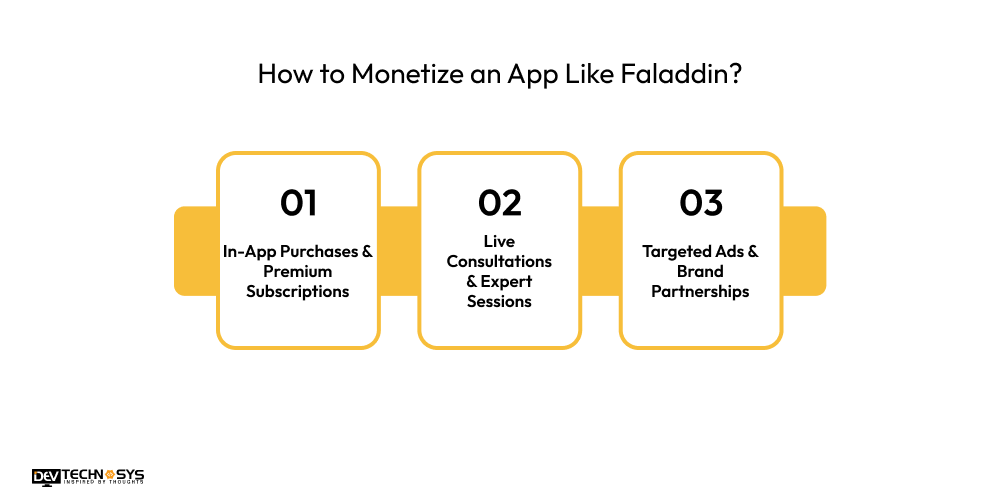 How to Monetize an App Like Faladdin?

01

In-App Purchases & Premium Subscriptions

02

Live Consultations & Expert Sessions

03

Targeted Ads & Brand Partnerships

DEV TECHNOSYS
INSPIRED BY THOUGHTS